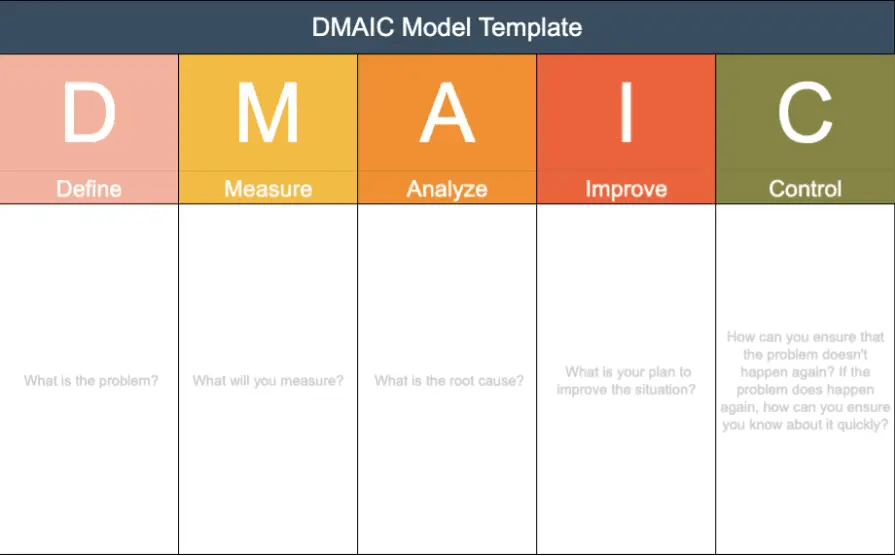 DMAIC Model Template

| D | M | A | I | C |
|---|---|---|---|---|
| Define | Measure | Analyze | Improve | Control |
| What is the problem? | What will you measure? | What is the root cause? | What is your plan to improve the situation? | How can you ensure that the problem doesn't happen again? If the problem does happen again, how can you ensure you know about it quickly? |